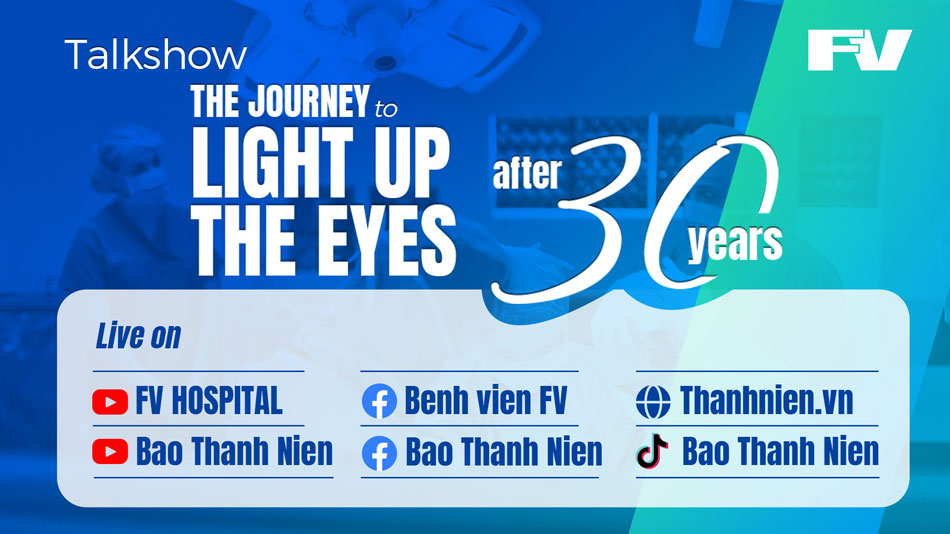 Talkshow

FV

THE JOURNEY to LIGHT UP THE EYES after 30 years

Live on

FV HOSPITAL
Bao Thanh Nien

Benh vien FV
Bao Thanh Nien

Thanhnien.vn
Bao Thanh Nien